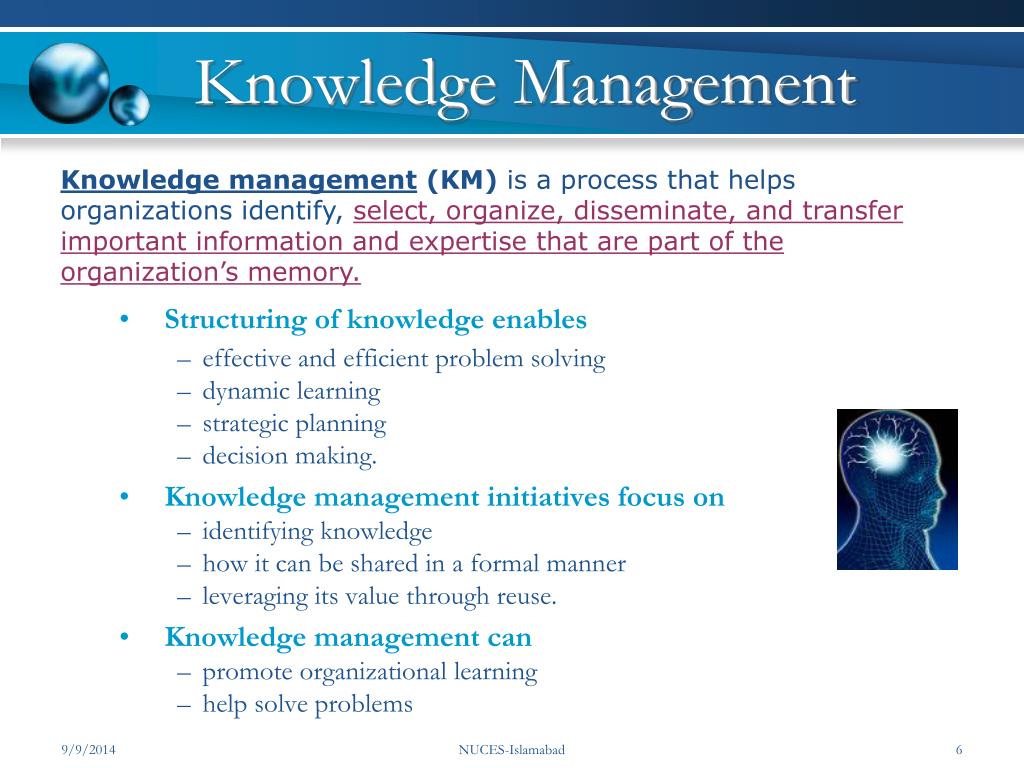 Knowledge Management

Knowledge management (KM) is a process that helps organizations identify, select, organize, disseminate, and transfer important information and expertise that are part of the organization’s memory.

• Structuring of knowledge enables
– effective and efficient problem solving
– dynamic learning
– strategic planning
– decision making.

• Knowledge management initiatives focus on
– identifying knowledge
– how it can be shared in a formal manner
– leveraging its value through reuse.

• Knowledge management can
– promote organizational learning
– help solve problems

9/9/2014 NUCES-Islamabad 6